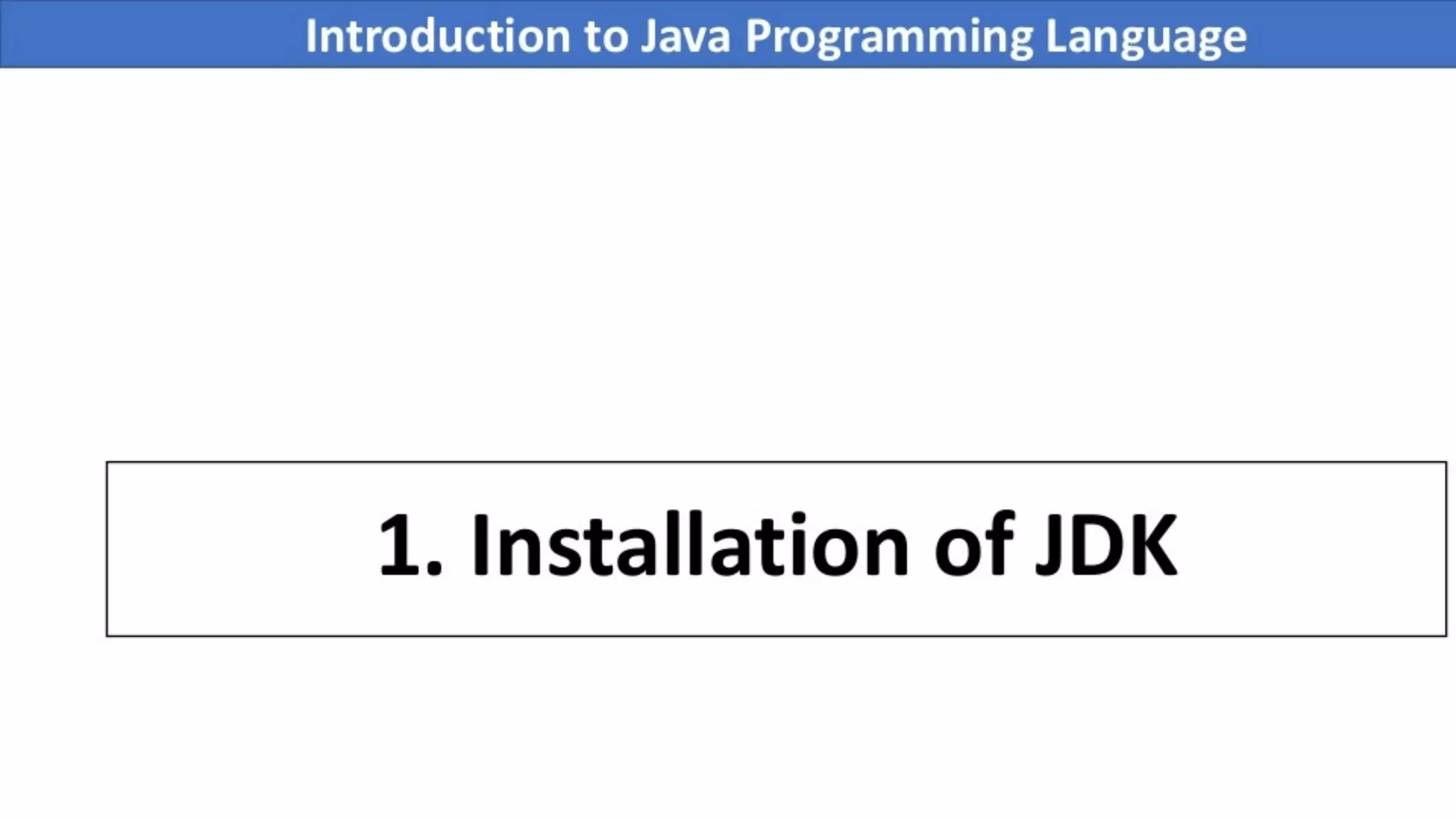 Introduction to Java Programming Language

1. Installation of JDK